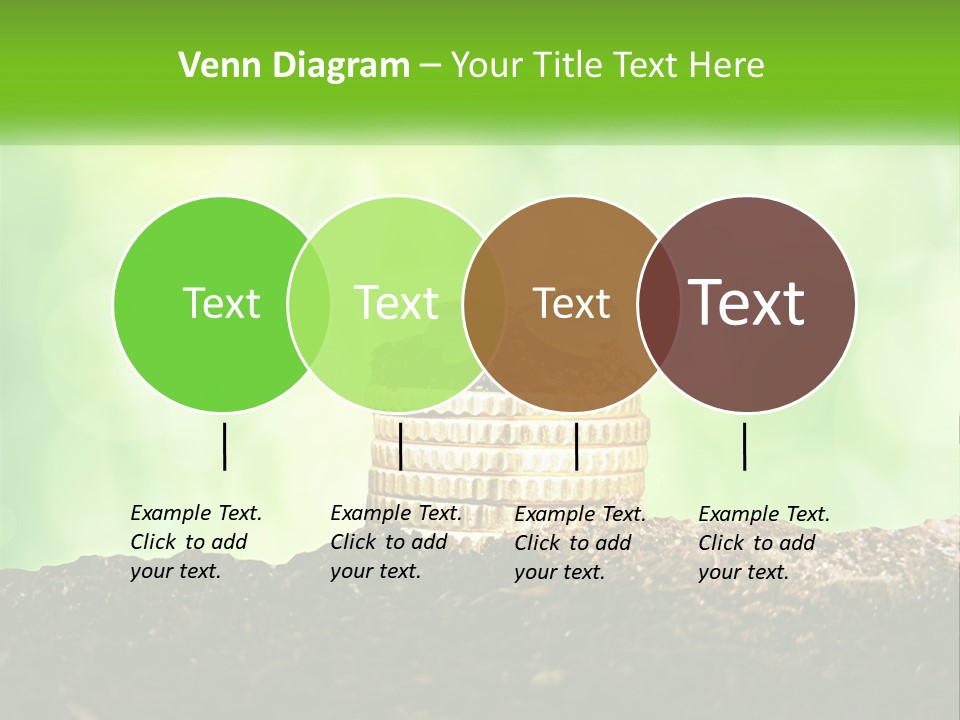 Venn Diagram – Your Title Text Here

Text

Text

Text

Text

Example Text. Click to add your text.

Example Text. Click to add your text.

Example Text. Click to add your text.

Example Text. Click to add your text.